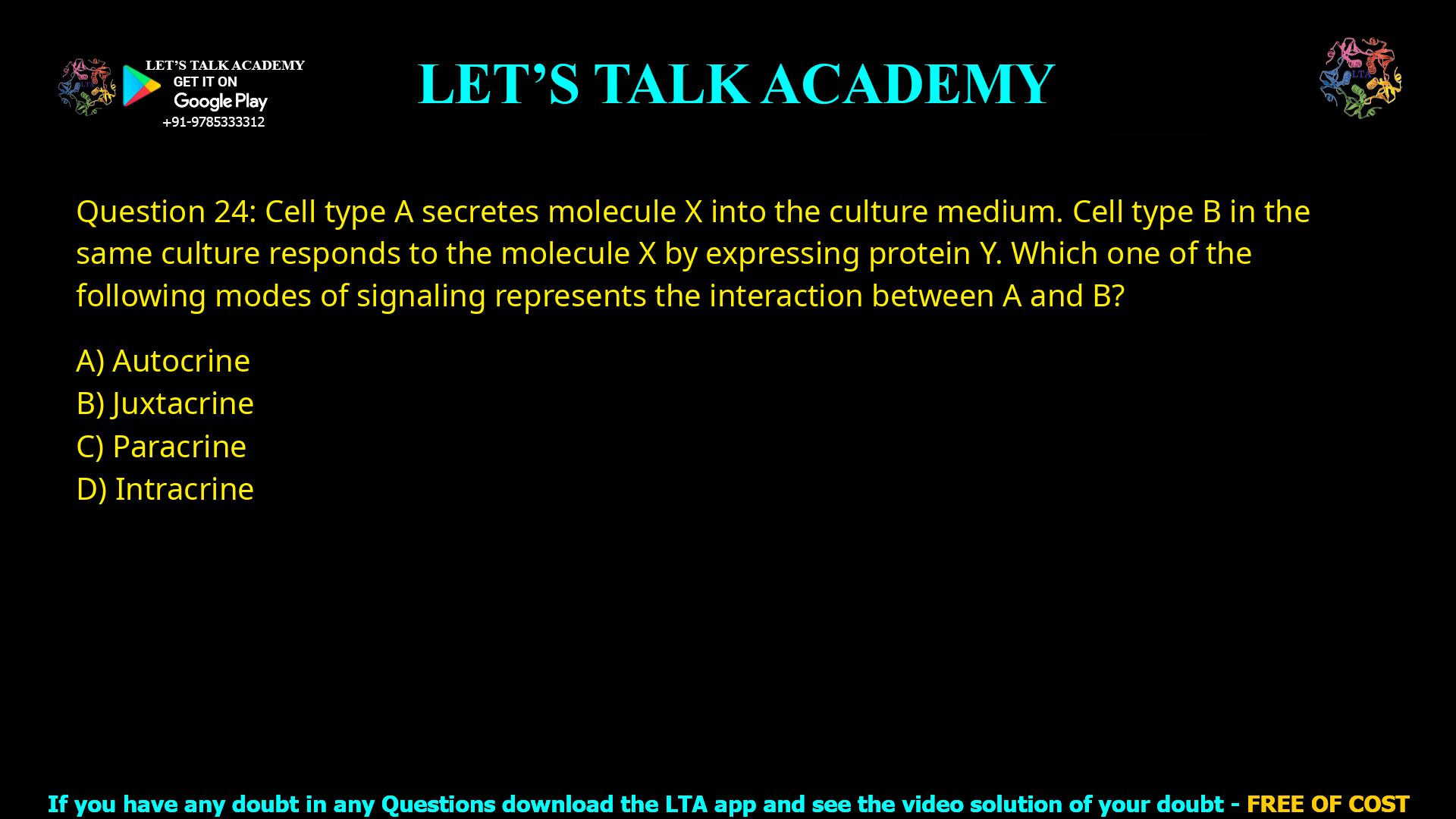 LET'S TALK ACADEMY
GET IT ON
Google Play
+91-9785333312

LET'S TALK ACADEMY

LTA

Question 24: Cell type A secretes molecule X into the culture medium. Cell type B in the same culture responds to the molecule X by expressing protein Y. Which one of the following modes of signaling represents the interaction between A and B?

A) Autocrine
B) Juxtacrine
C) Paracrine
D) Intracrine

If you have any doubt in any Questions download the LTA app and see the video solution of your doubt - FREE OF COST